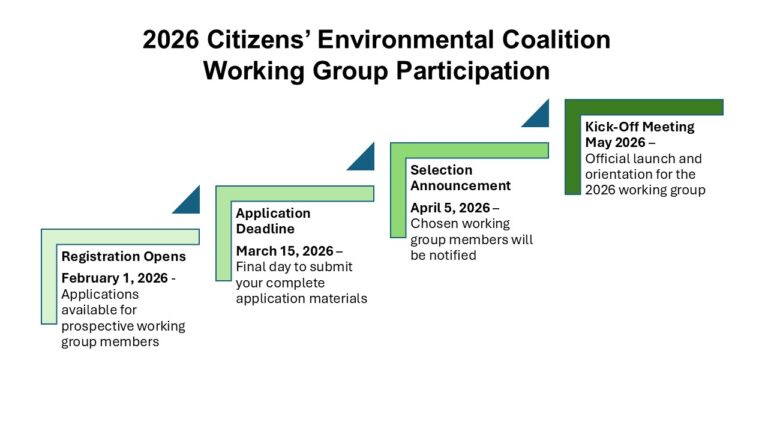 2026 Citizens' Environmental Coalition Working Group Participation

Registration Opens
February 1, 2026 - Applications available for prospective working group members

Application Deadline
March 15, 2026 – Final day to submit your complete application materials

Selection Announcement
April 5, 2026 – Chosen working group members will be notified

Kick-Off Meeting
May 2026 – Official launch and orientation for the 2026 working group